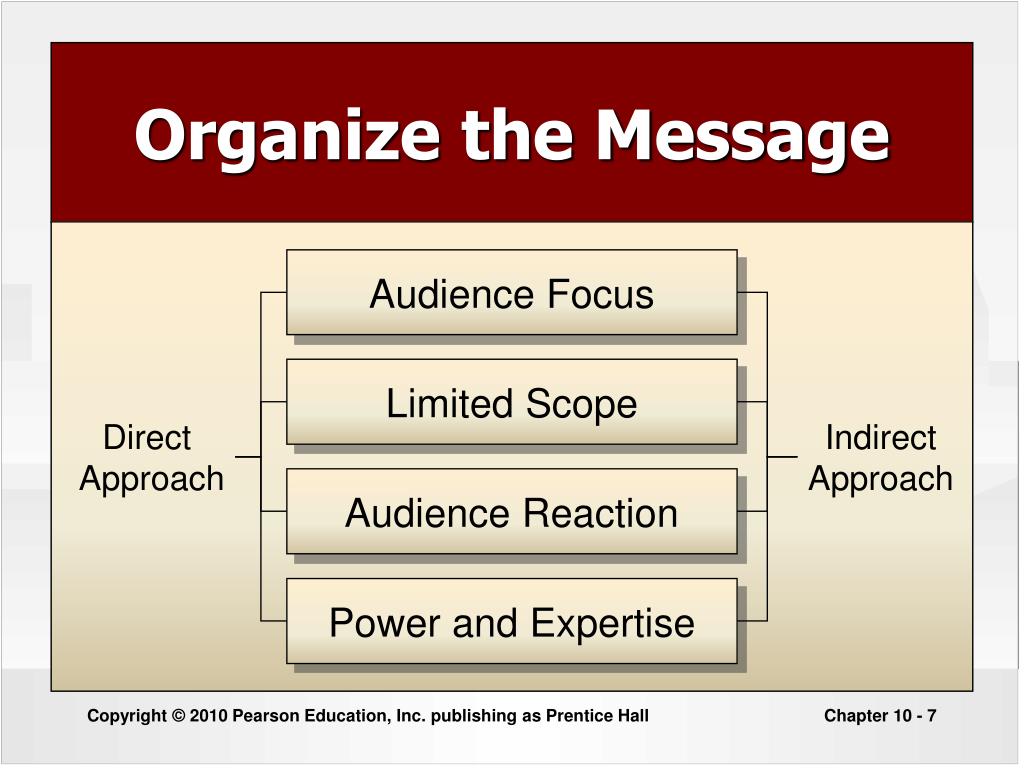 Organize the Message

Direct Approach

Audience Focus

Limited Scope

Audience Reaction

Power and Expertise

Indirect Approach

Copyright © 2010 Pearson Education, Inc. publishing as Prentice Hall

Chapter 10 - 7